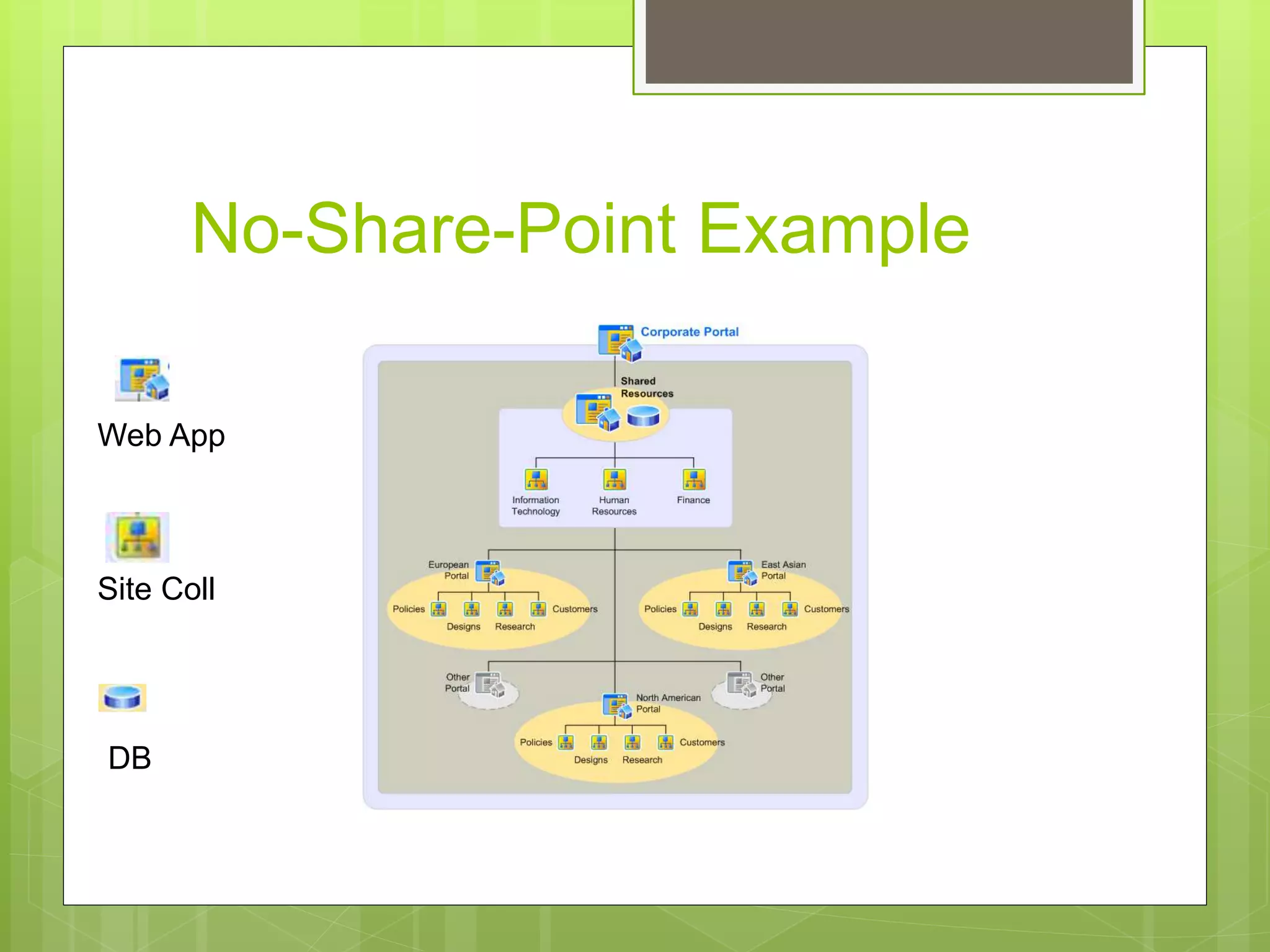 No-Share-Point Example

Web App

Site Coll

DB

Corporate Portal

Shared Resources

Information Technology

Human Resources

Finance

European Portal

Policies

Designs

Research

Customers

East Asian Portal

Policies

Designs

Research

Customers

Other Portal

Other Portal

North American Portal

Policies

Designs

Research

Customers